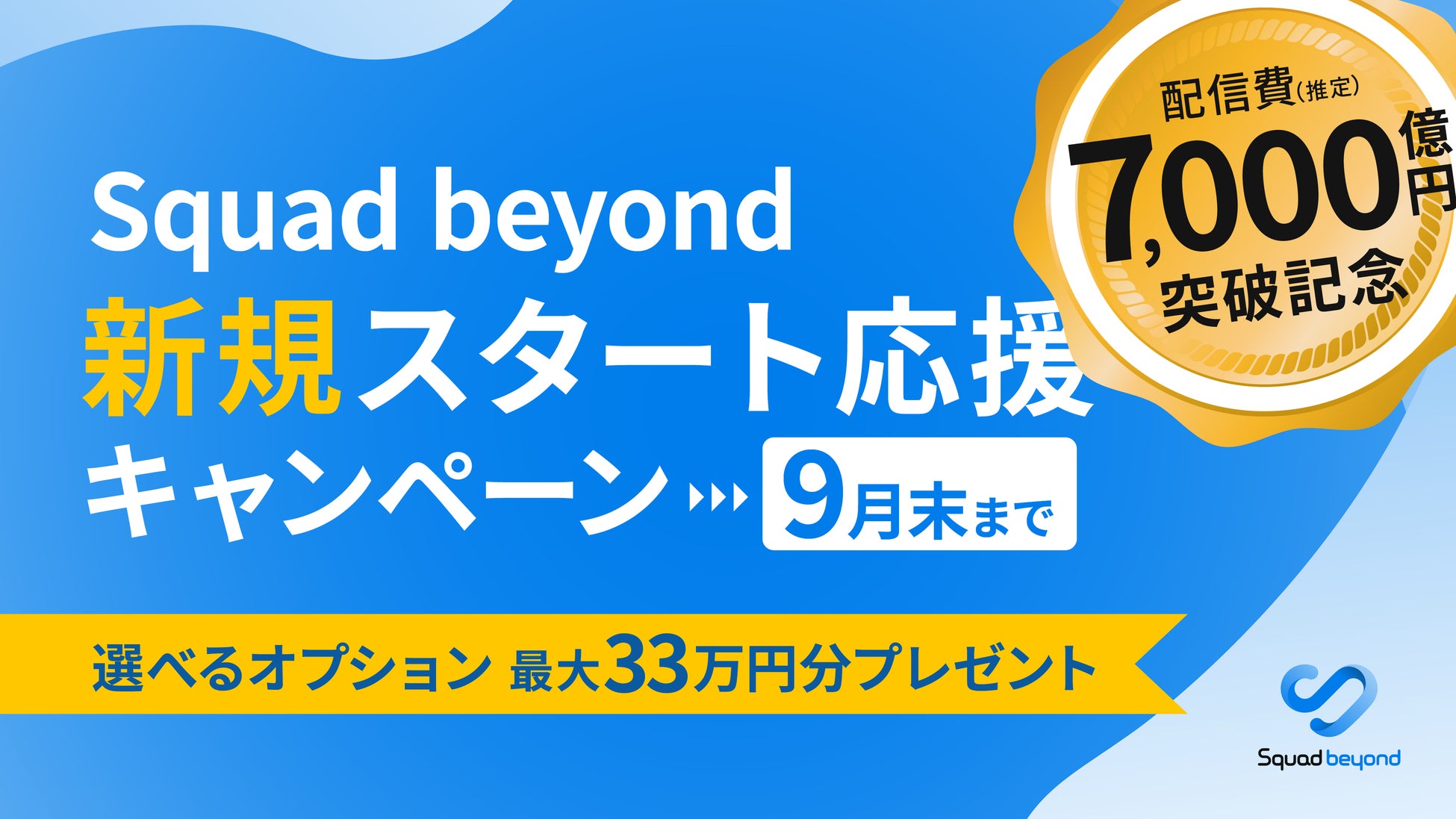 Squad beyond
新規スタート応援
キャンペーン 9月末まで

配信費(推定)
7,000億円
突破記念

選べるオプション 最大33万円分プレゼント

Squad beyond